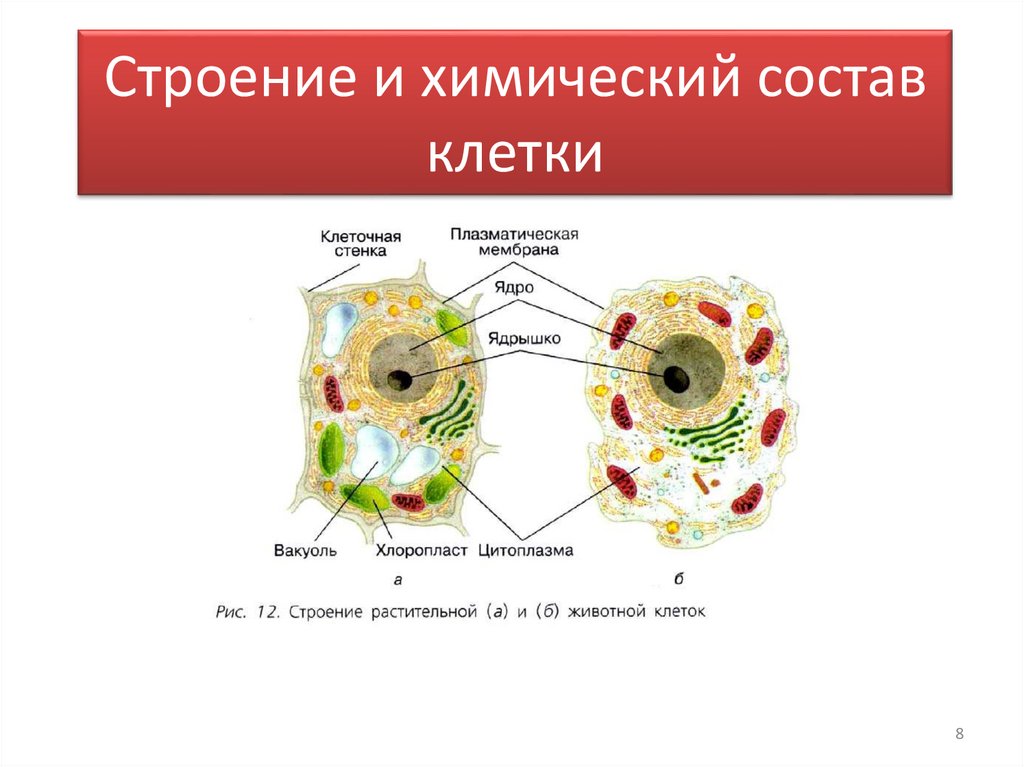 Строение и химический состав клетки

Клеточная стенка

Плазматическая мембрана

Ядро

Ядрышко

Вакуоль

Хлоропласт

Цитоплазма

а

б

Рис. 12. Строение растительной (а) и (б) животной клеток

8